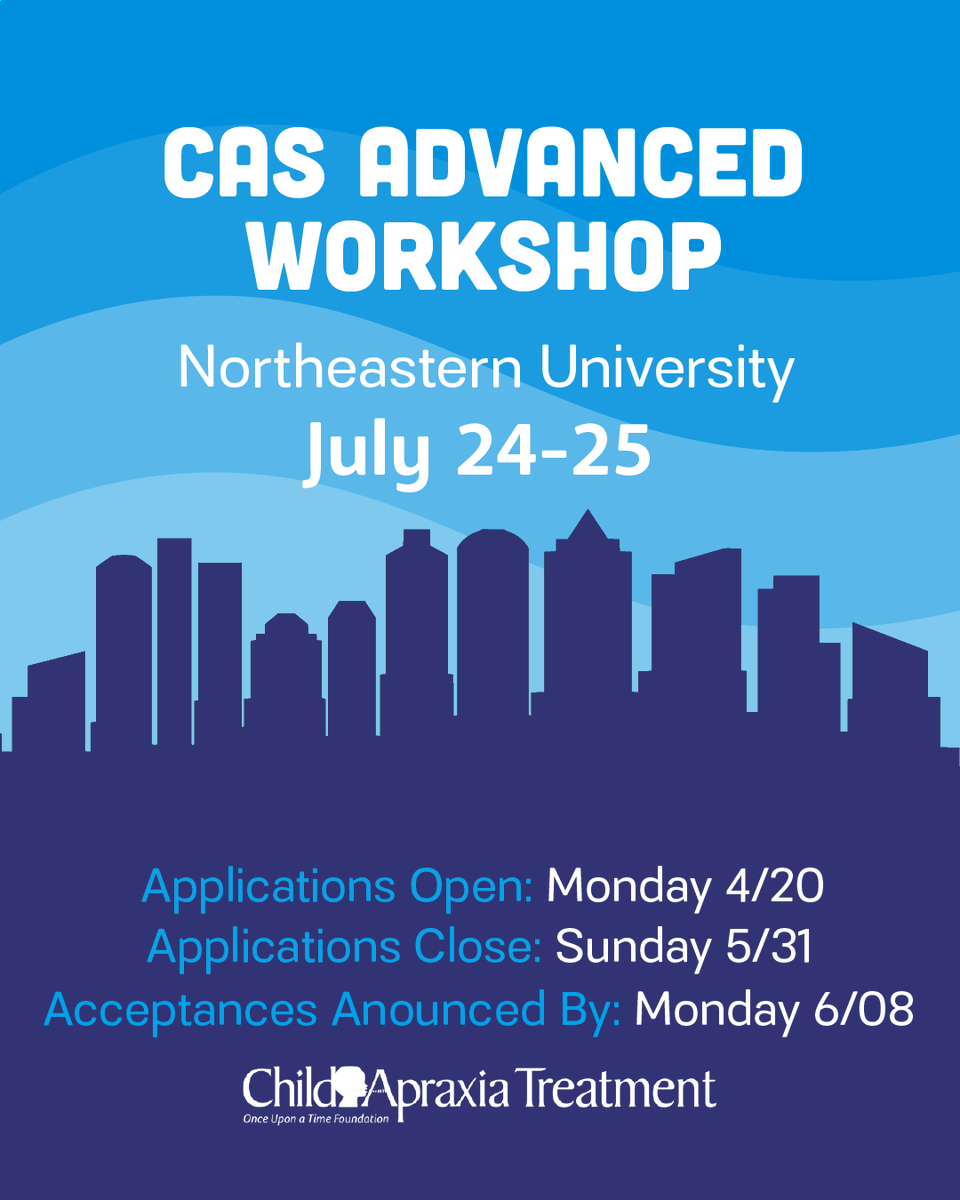 CAS ADVANCED WORKSHOP

Northeastern University

July 24-25

Applications Open: Monday 4/20
Applications Close: Sunday 5/31
Acceptances Anounced By: Monday 6/08

Child Apraxia Treatment
Once Upon a Time Foundation